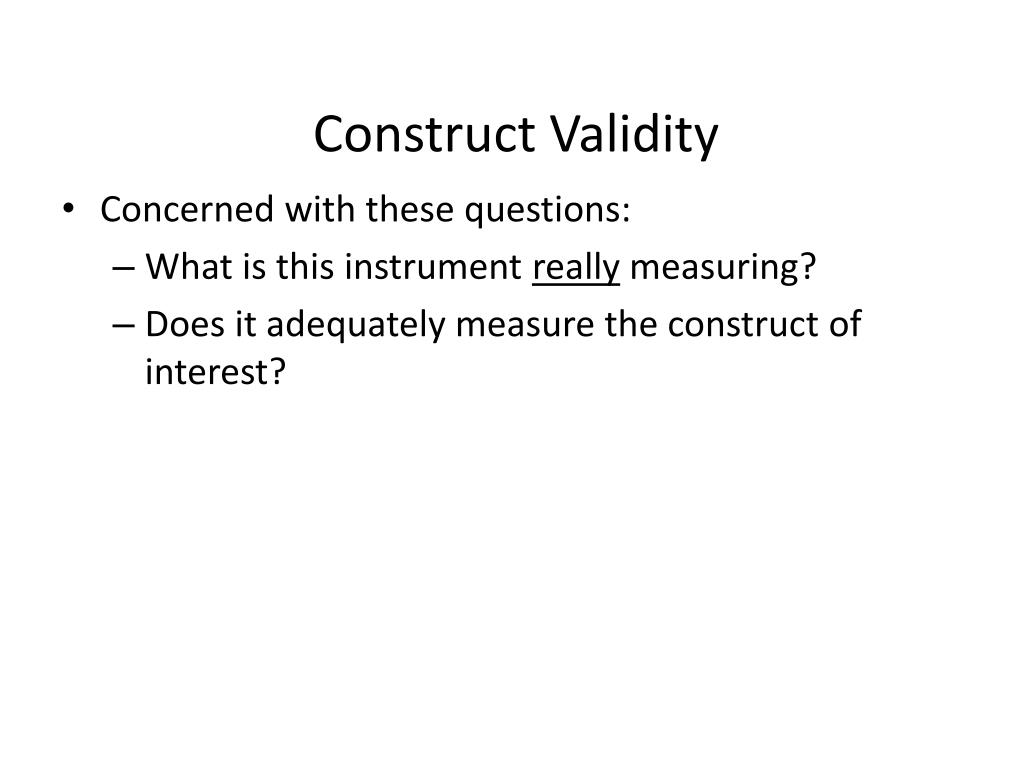 Construct Validity

• Concerned with these questions:
– What is this instrument really measuring?
– Does it adequately measure the construct of interest?